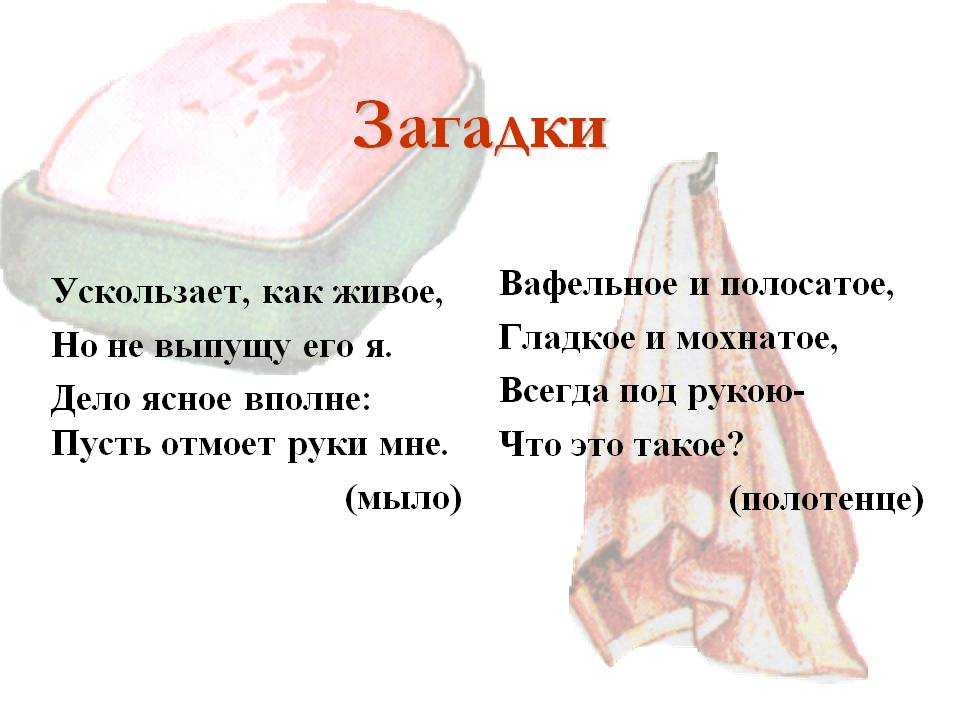 Загадки

Ускользает, как живое,
Но не выпущу его я.
Дело ясное вполне:
Пусть отмоет руки мне.
(мыло)

Вафельное и полосатое,
Гладкое и мохнатое,
Всегда под рукою-
Что это такое?
(полотенце)